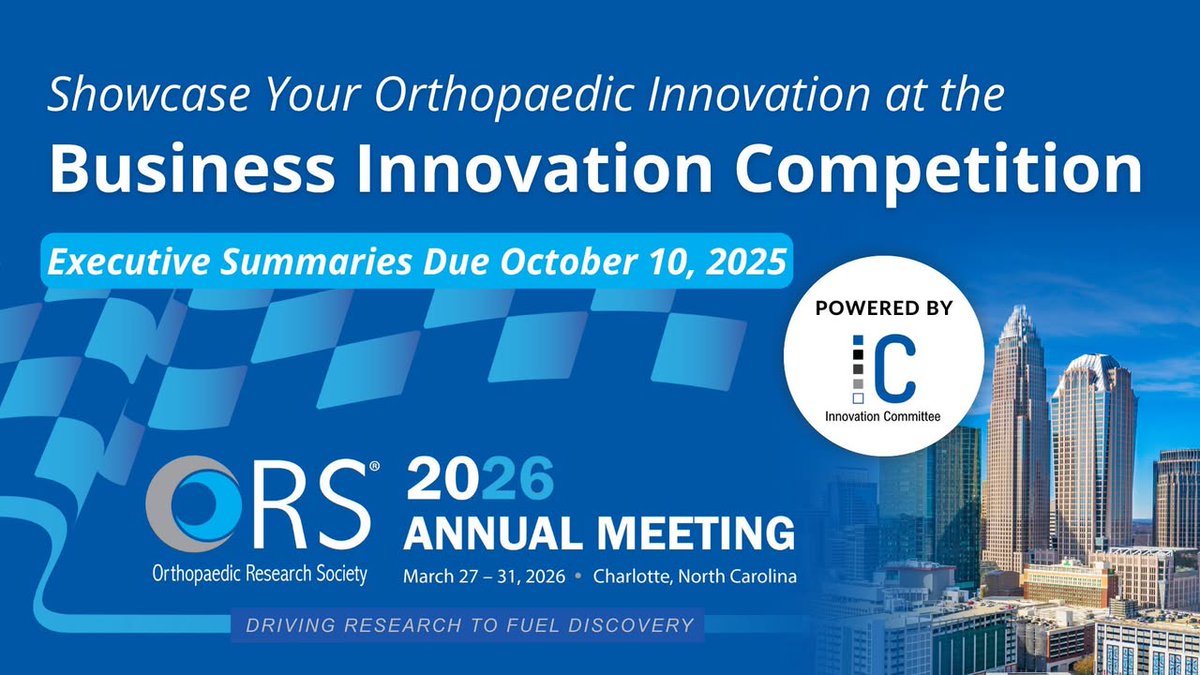 Showcase Your Orthopaedic Innovation at the
Business Innovation Competition

Executive Summaries Due October 10, 2025

POWERED BY
IC
Innovation Committee

ORS®
Orthopaedic Research Society

2026
ANNUAL MEETING
March 27 – 31, 2026 • Charlotte, North Carolina

DRIVING RESEARCH TO FUEL DISCOVERY